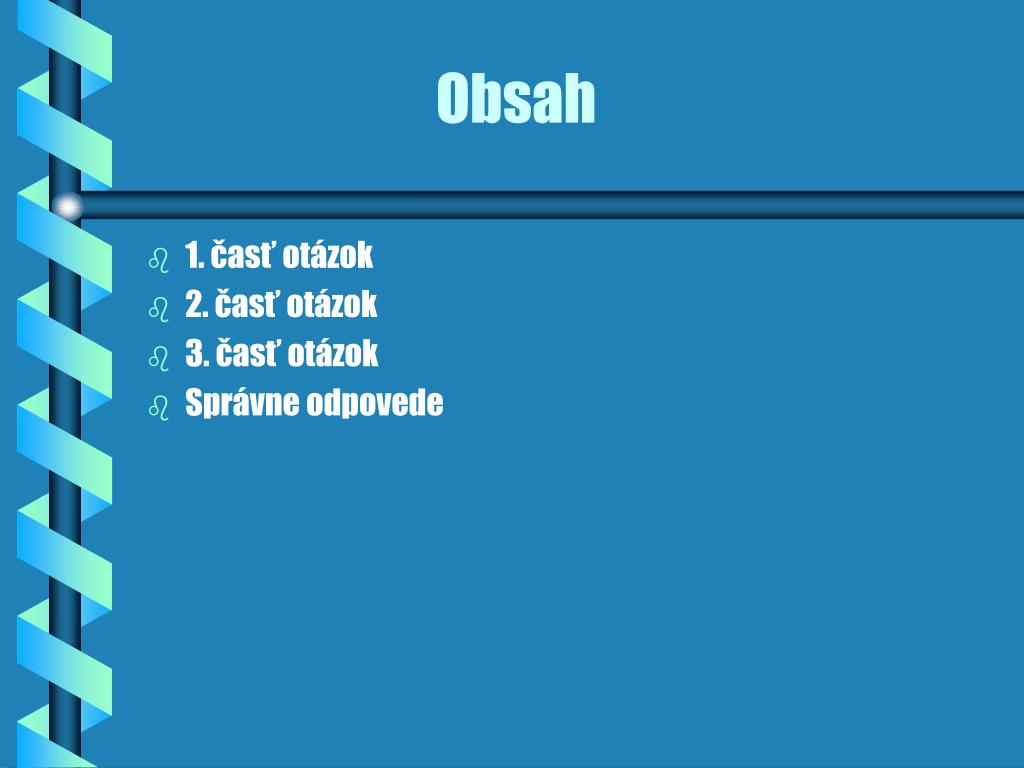 Obsah

1. časť otázok
2. časť otázok
3. časť otázok
Správne odpovede